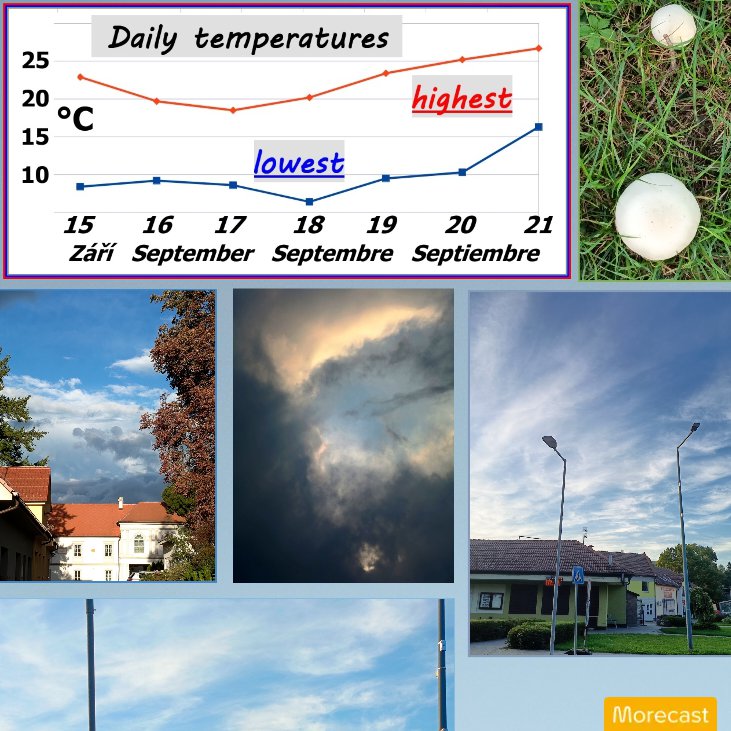 Daily temperatures

25
20
15
10

°C

highest

lowest

15 16 17 18 19 20 21
Září September Septembre Septiembre

Morecast